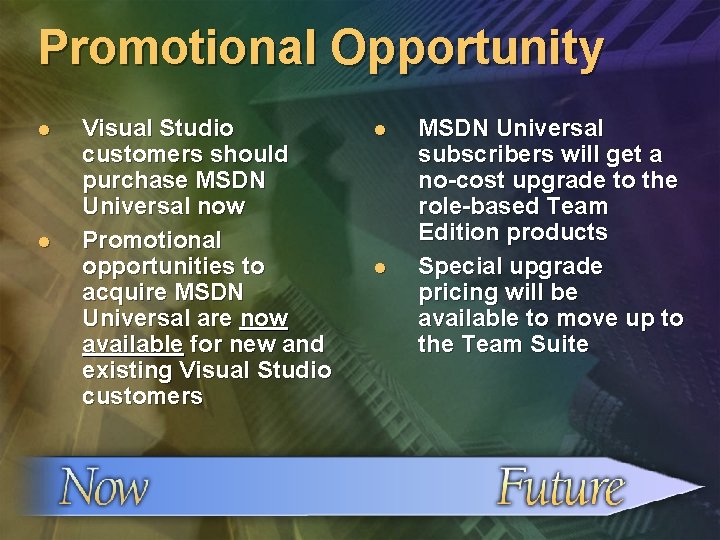 Promotional Opportunity

- Visual Studio customers should purchase MSDN Universal now
- Promotional opportunities to acquire MSDN Universal are now available for new and existing Visual Studio customers

- MSDN Universal subscribers will get a no-cost upgrade to the role-based Team Edition products
- Special upgrade pricing will be available to move up to the Team Suite

Now

Future